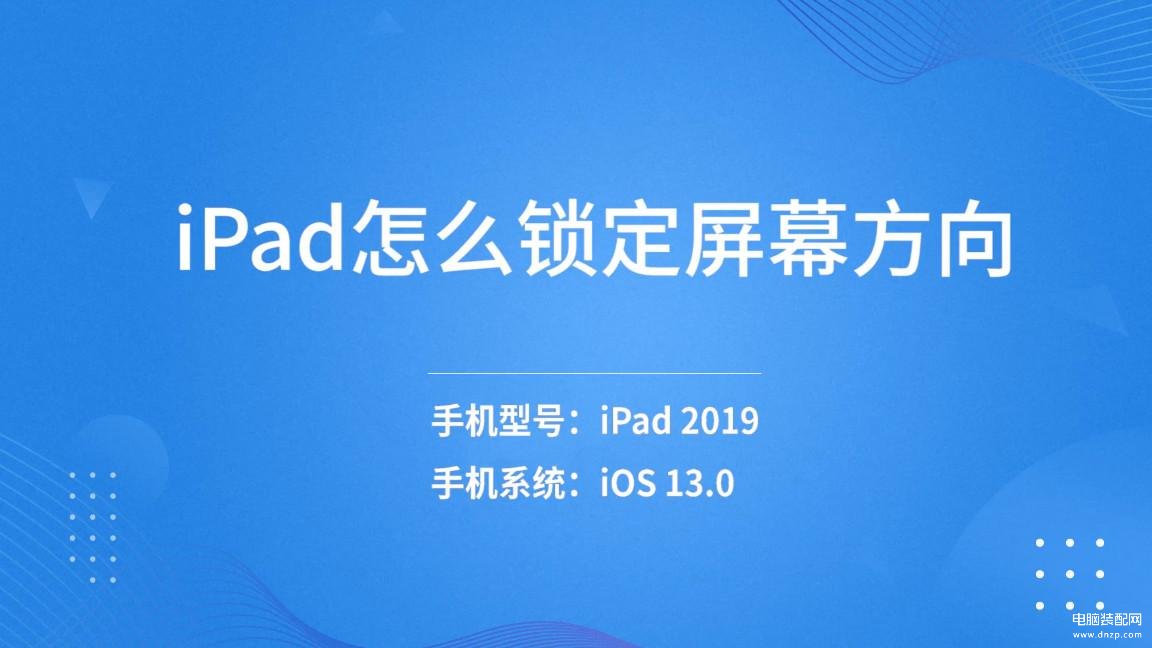 iPad怎么锁定屏幕方向

手机型号：iPad 2019

手机系统：iOS 13.0

电脑装配网
www.dnzp.com